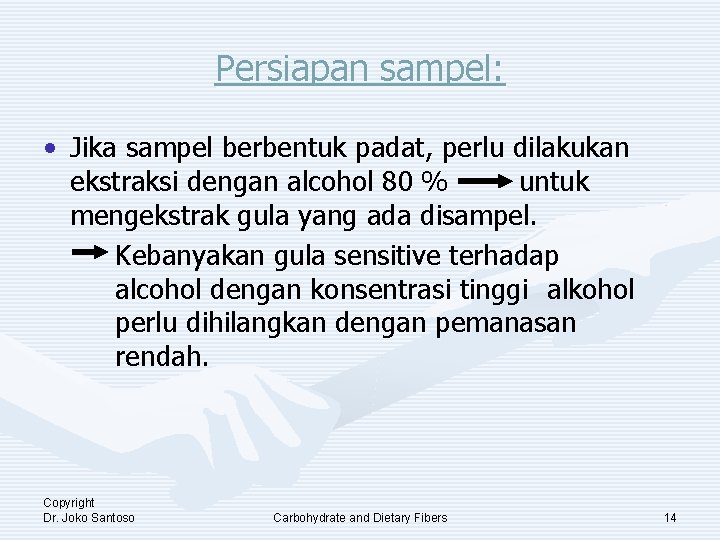 Persiapan sampel:

• Jika sampel berbentuk padat, perlu dilakukan ekstraksi dengan alcohol 80 % → untuk mengekstrak gula yang ada disampel.

→ Kebanyakan gula sensitive terhadap alcohol dengan konsentrasi tinggi alkohol perlu dihilangkan dengan pemanasan rendah.

Copyright
Dr. Joko Santoso

Carbohydrate and Dietary Fibers

14